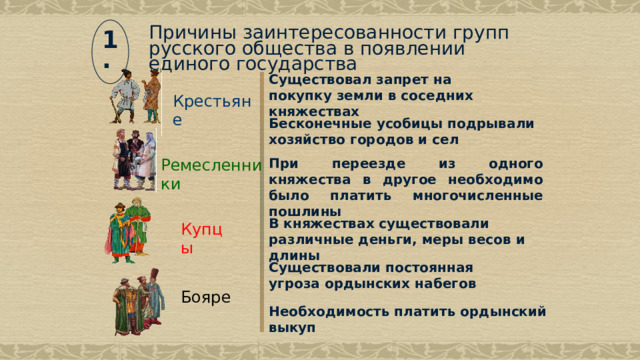 1.

Причины заинтересованности групп русского общества в появлении единого государства

Крестьяне

Ремесленники

Купцы

Бояре

Существовал запрет на покупку земли в соседних княжествах

Бесконечные усобицы подрывали хозяйство городов и сел

При переезде из одного княжества в другое необходимо было платить многочисленные пошлины

В княжествах существовали различные деньги, меры весов и длины

Существовали постоянная угроза ордынских набегов

Необходимость платить ордынский выкуп